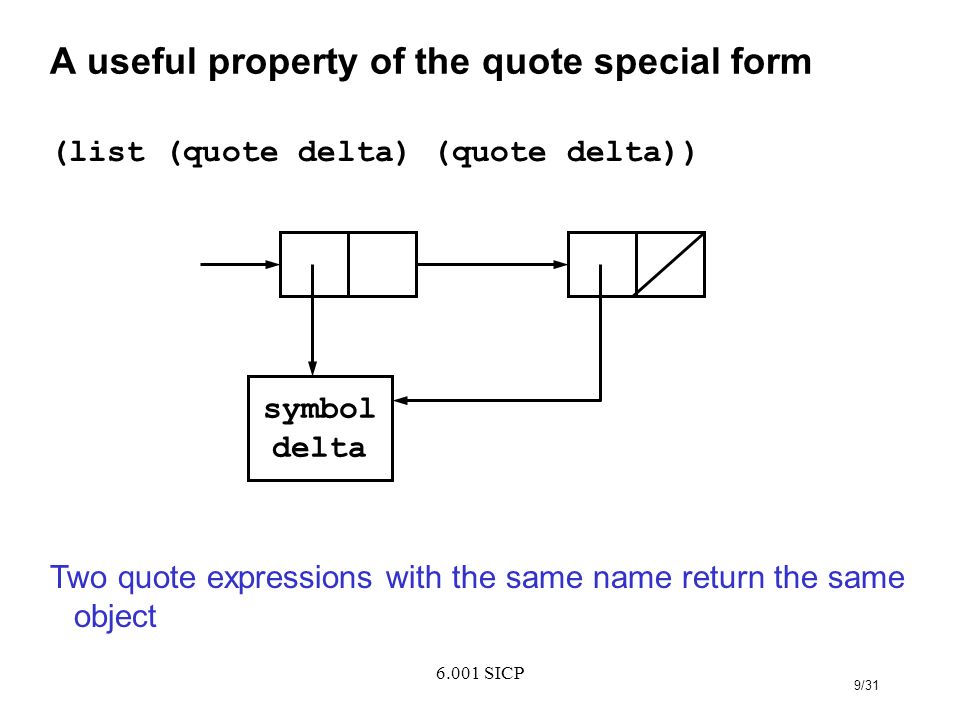 A useful property of the quote special form

(list (quote delta) (quote delta))

symbol
delta

Two quote expressions with the same name return the same object

6.001 SICP

9/31